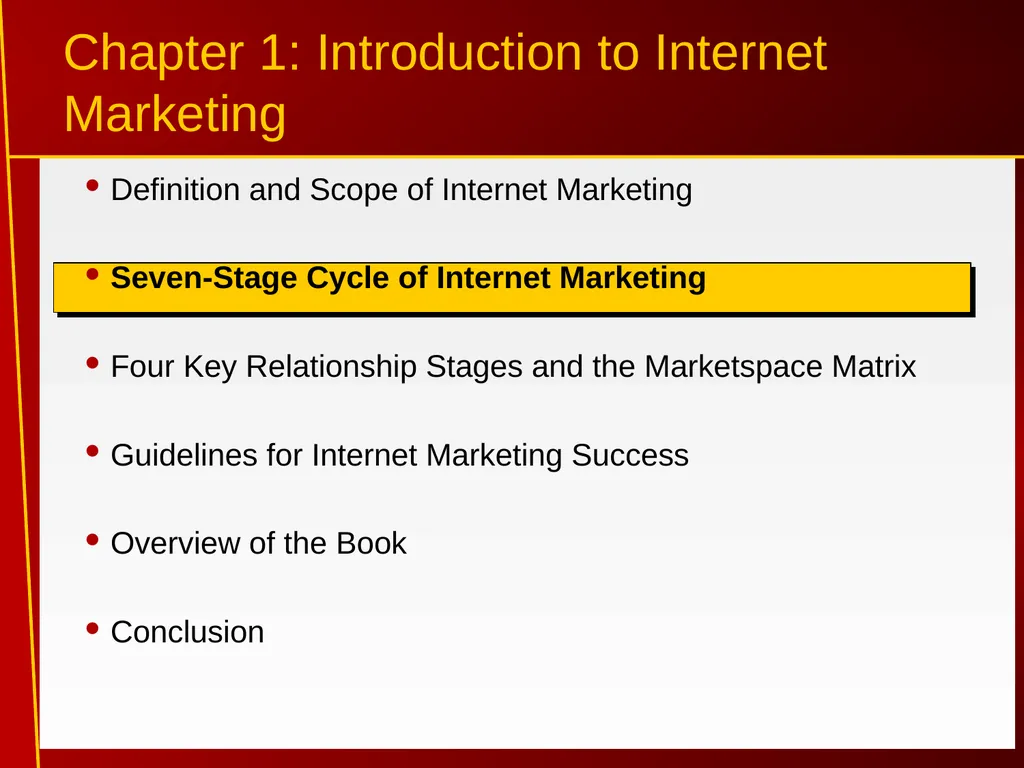 Chapter 1: Introduction to Internet Marketing

• Definition and Scope of Internet Marketing

• Seven-Stage Cycle of Internet Marketing

• Four Key Relationship Stages and the Marketspace Matrix

• Guidelines for Internet Marketing Success

• Overview of the Book

• Conclusion